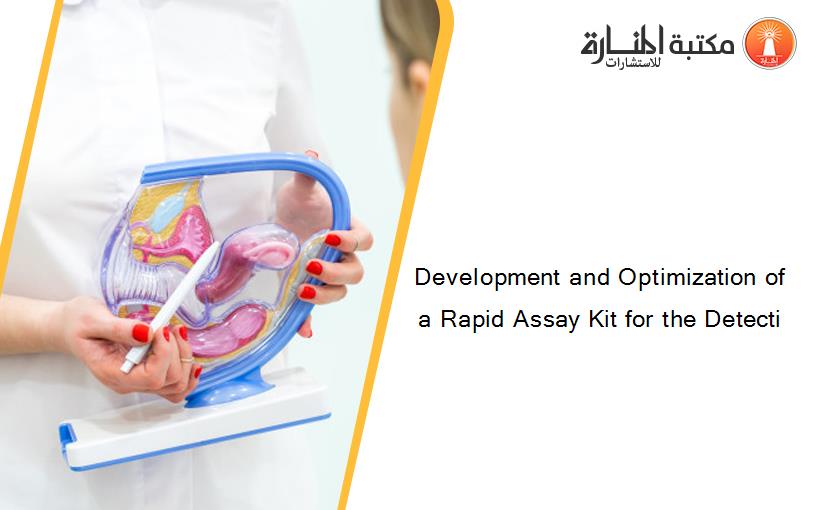 مكتبة المنارة للاستشارات

Development and Optimization of a Rapid Assay Kit for the Detecti